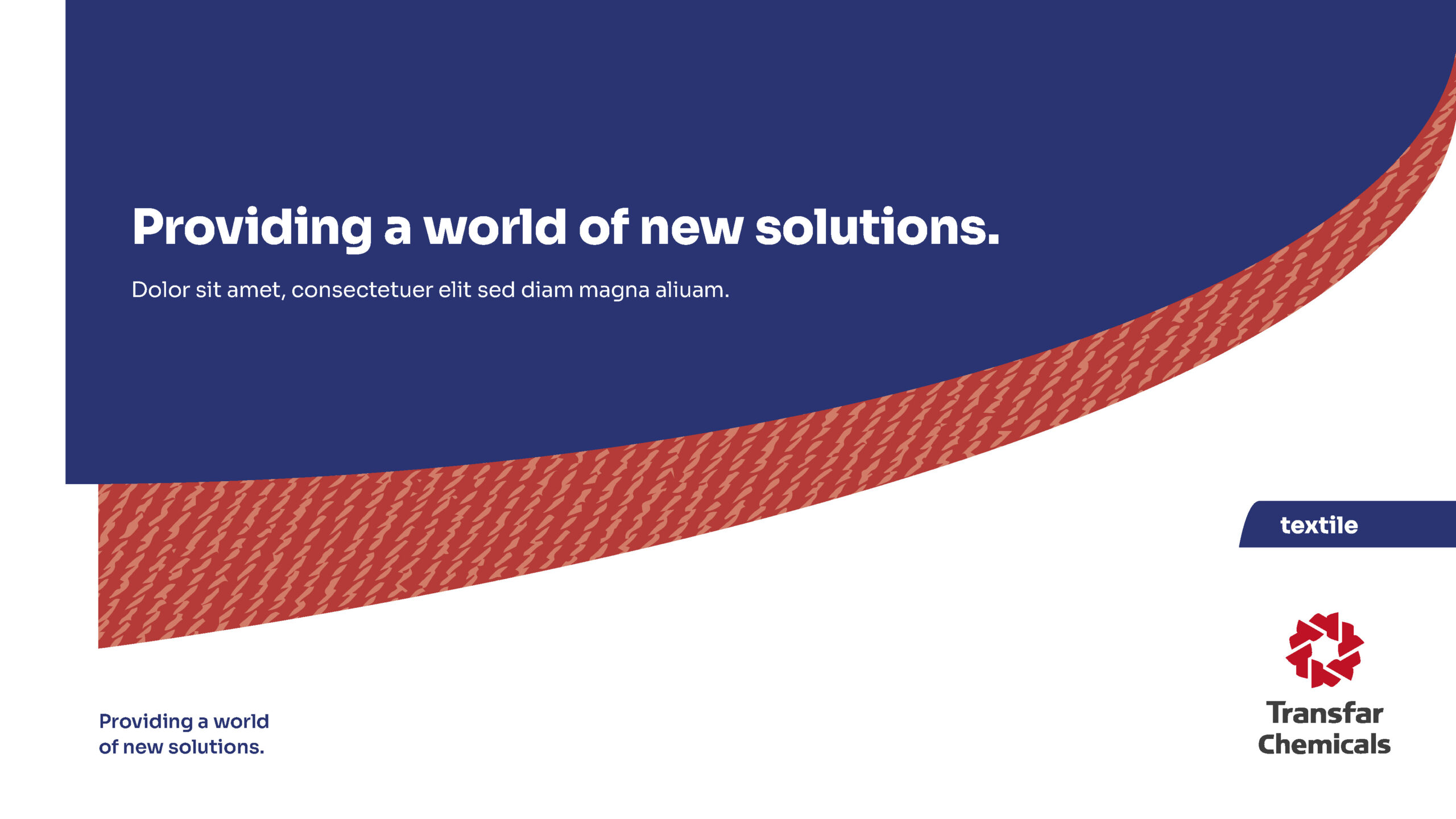 Providing a world of new solutions.

Dolor sit amet, consectetuer elit sed diam magna aliuam.

textile

Providing a world of new solutions.

Transfar Chemicals